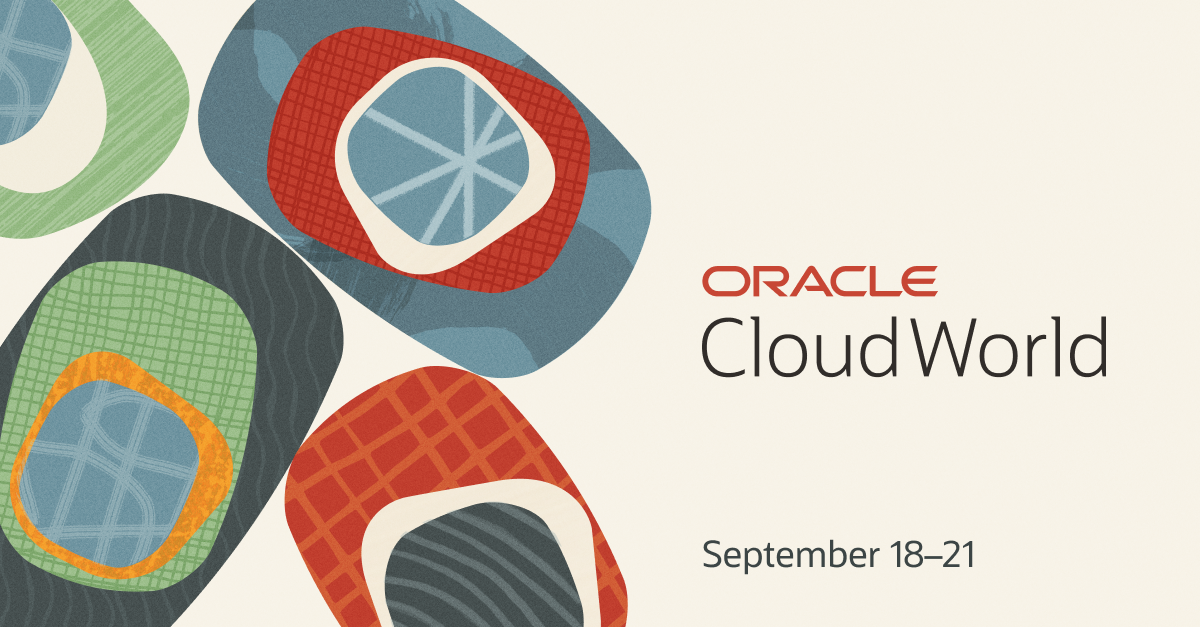 ORACLE
CloudWorld

September 18–21